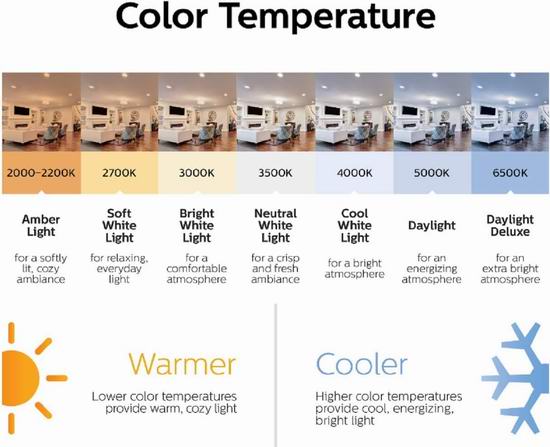 Color Temperature

| 2000-2200K | 2700K | 3000K | 3500K | 4000K | 5000K | 6500K |
|---|---|---|---|---|---|---|
| Amber Light | Soft White Light | Bright White Light | Neutral White Light | Cool White Light | Daylight | Daylight Deluxe |
| for a softly lit, cozy ambiance | for relaxing, everyday light | for a comfortable atmosphere | for a crisp and fresh ambiance | for a bright atmosphere | for an energizing atmosphere | for an extra bright atmosphere |

Warmer
Lower color temperatures provide warm, cozy light

Cooler
Higher color temperatures provide cool, energizing, bright light